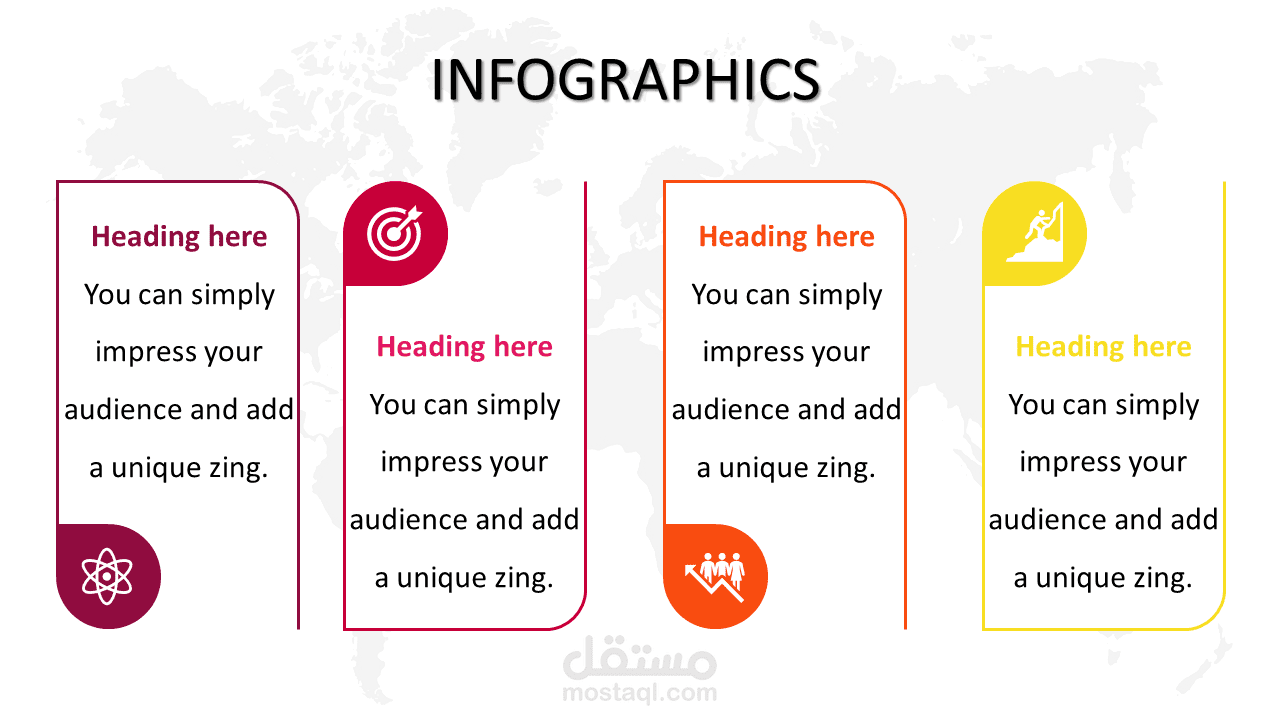 INFOGRAPHICS

Heading here
You can simply impress your audience and add a unique zing.

Heading here
You can simply impress your audience and add a unique zing.

Heading here
You can simply impress your audience and add a unique zing.

Heading here
You can simply impress your audience and add a unique zing.

مستقل
mostaql.com